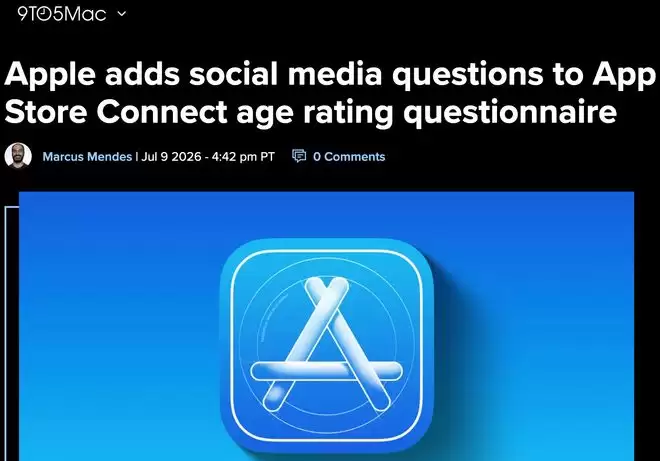 9TO5Mac

Apple adds social media questions to App Store Connect age rating questionnaire

Marcus Mendes | Jul 9 2026 - 4:42 pm PT

0 Comments